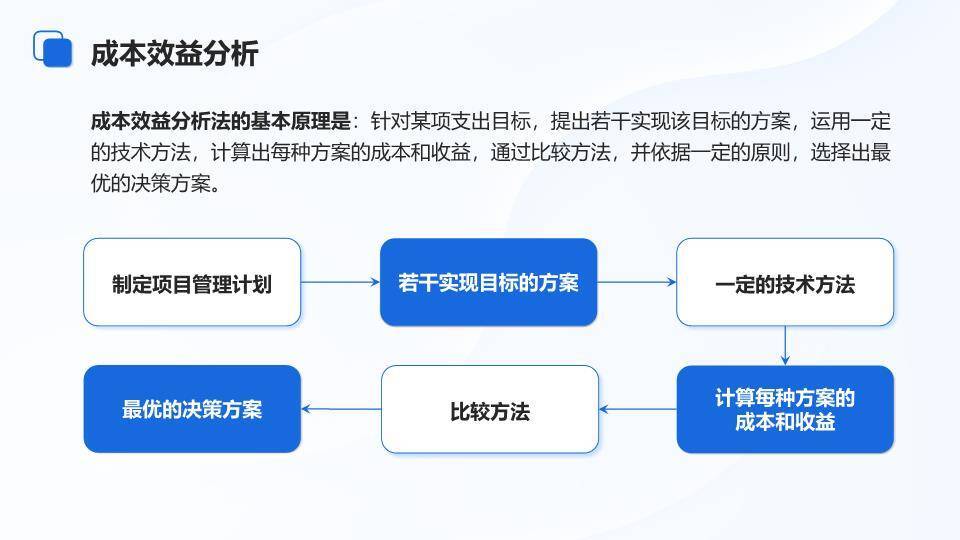 成本效益分析

成本效益分析法的基本原理是：针对某项支出目标，提出若干实现该目标的方案，运用一定的技术方法，计算出每种方案的成本和收益，通过比较方法，并依据一定的原则，选择出最优的决策方案。

制定项目管理计划

若干实现目标的方案

一定的技术方法

计算每种方案的成本和收益

比较方法

最优的决策方案